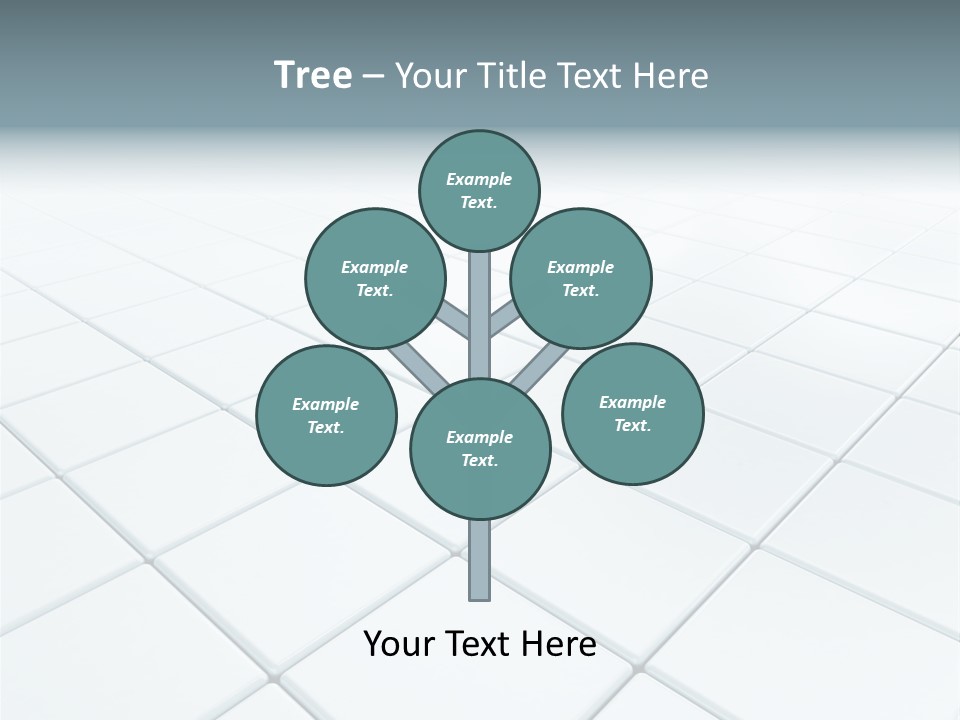 Tree – Your Title Text Here

Example Text.

Example Text.

Example Text.

Example Text.

Example Text.

Example Text.

Your Text Here